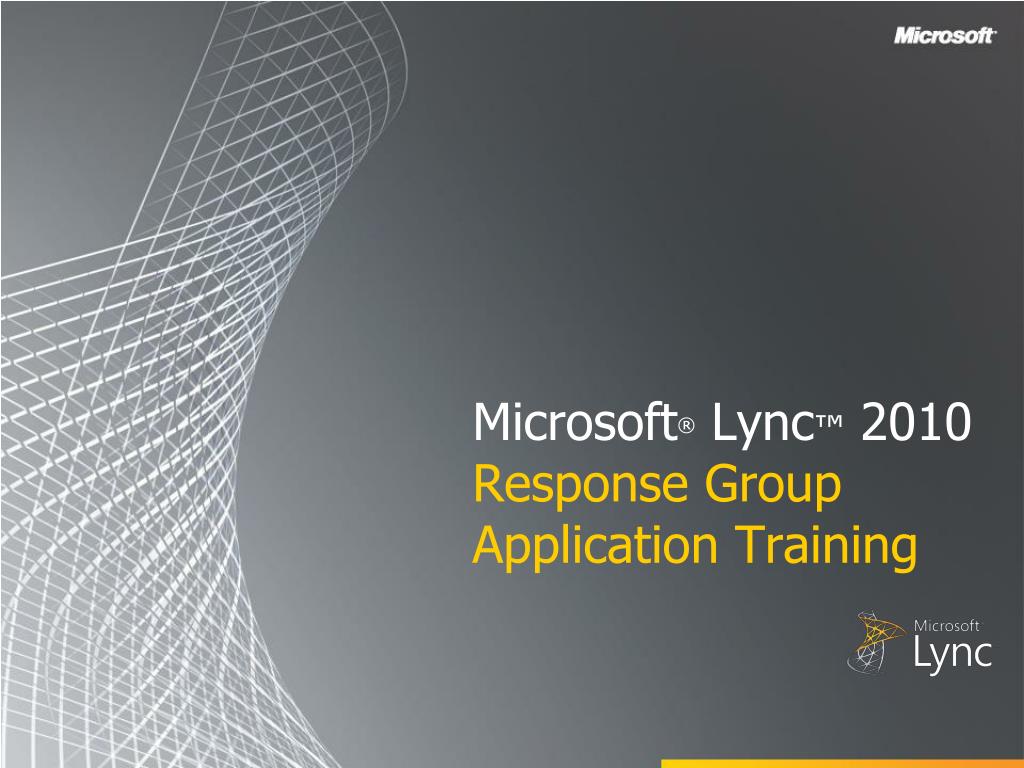 Microsoft

Microsoft® Lync™ 2010
Response Group Application Training

Microsoft
Lync